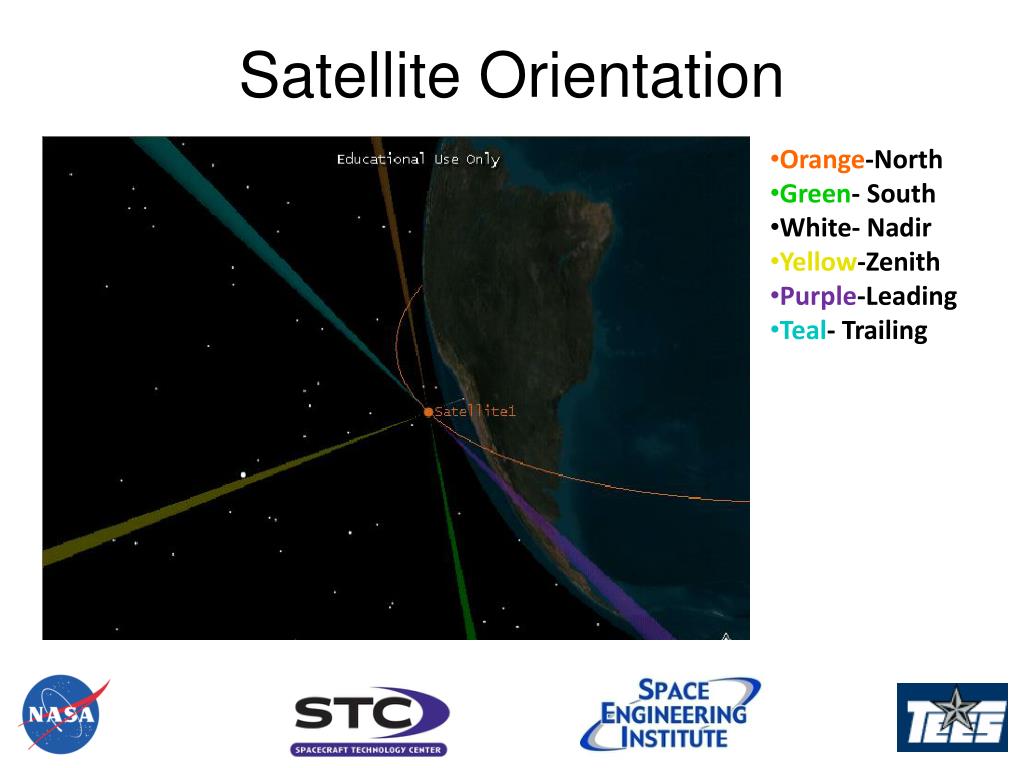 Satellite Orientation

Educational Use Only

Satellite1

•Orange-North
•Green- South
•White- Nadir
•Yellow-Zenith
•Purple-Leading
•Teal- Trailing

NASA

STC
SPACECRAFT TECHNOLOGY CENTER

SPACE ENGINEERING INSTITUTE

TEES